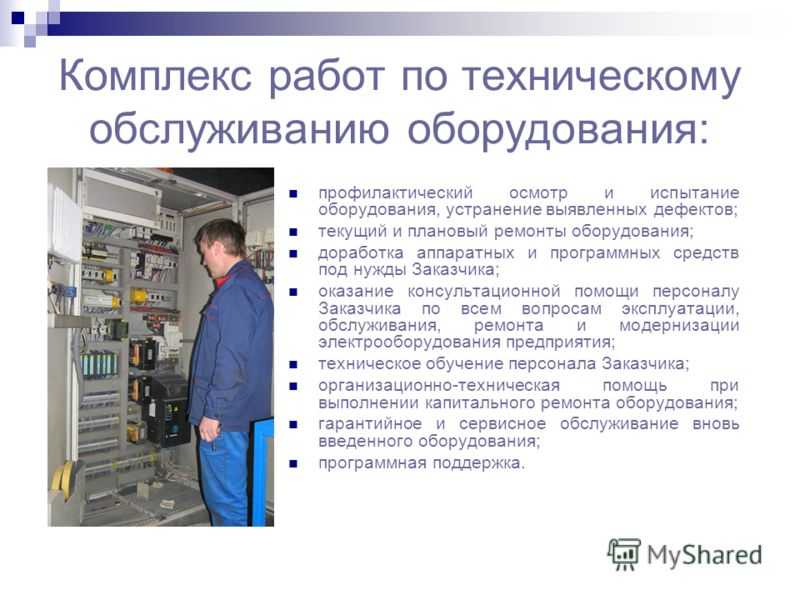 Комплекс работ по техническому обслуживанию оборудования:

- профилактический осмотр и испытание оборудования, устранение выявленных дефектов;
- текущий и плановый ремонты оборудования;
- доработка аппаратных и программных средств под нужды Заказчика;
- оказание консультационной помощи персоналу Заказчика по всем вопросам эксплуатации, обслуживания, ремонта и модернизации электрооборудования предприятия;
- техническое обучение персонала Заказчика;
- организационно-техническая помощь при выполнении капитального ремонта оборудования;
- гарантийное и сервисное обслуживание вновь введенного оборудования;
- программная поддержка.

MyShared